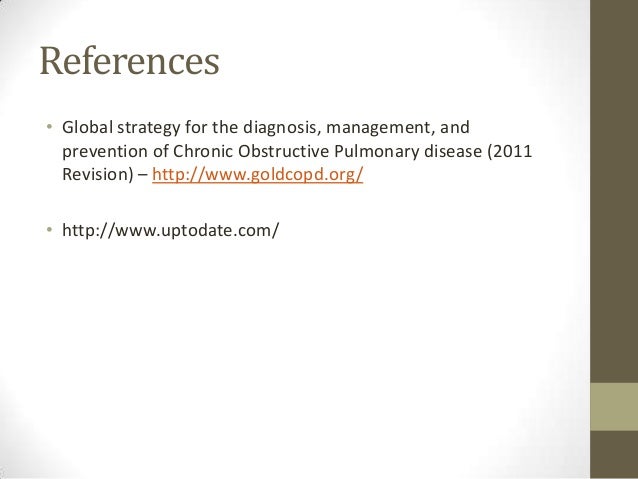 References

• Global strategy for the diagnosis, management, and prevention of Chronic Obstructive Pulmonary disease (2011 Revision) – http://www.goldcopd.org/

• http://www.uptodate.com/